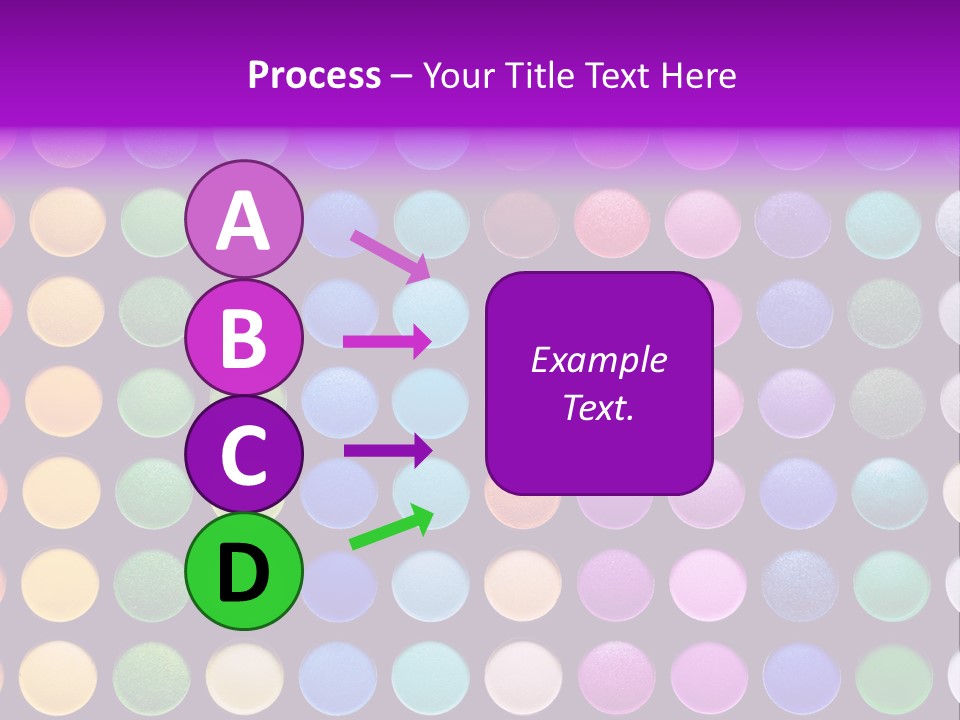 Process – Your Title Text Here

A

B

C

D

Example Text.